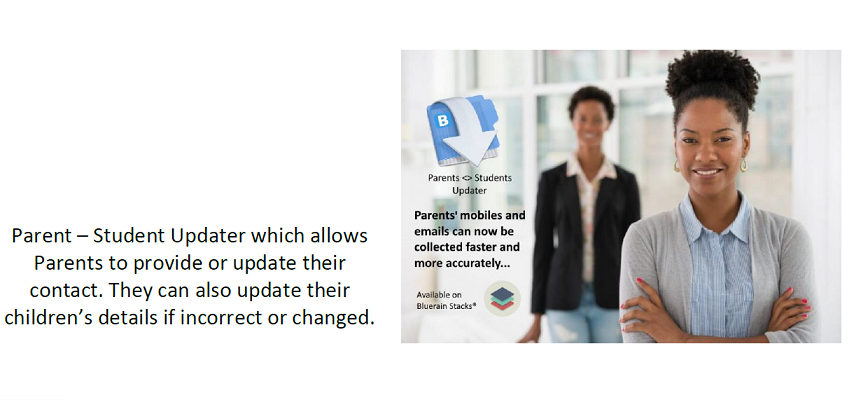 Parent – Student Updater which allows Parents to provide or update their contact. They can also update their children's details if incorrect or changed.

B

Parents <> Students Updater

Parents' mobiles and emails can now be collected faster and more accurately...

Available on Bluerain Stacks®